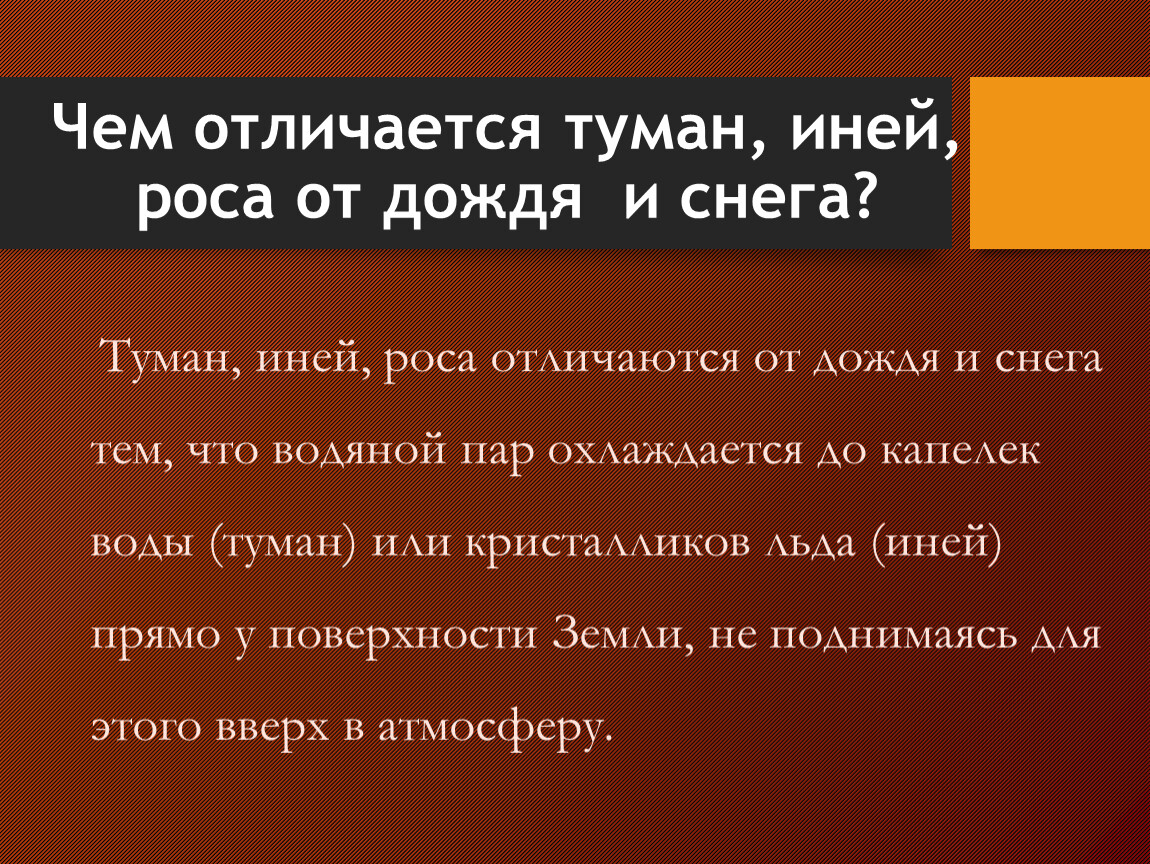 Чем отличается туман, иней, роса от дождя  и снега?

Туман, иней, роса отличаются от дождя и снега тем, что водяной пар охлаждается до капелек воды (туман) или кристалликов льда (иней) прямо у поверхности Земли, не поднимаясь для этого вверх в атмосферу.